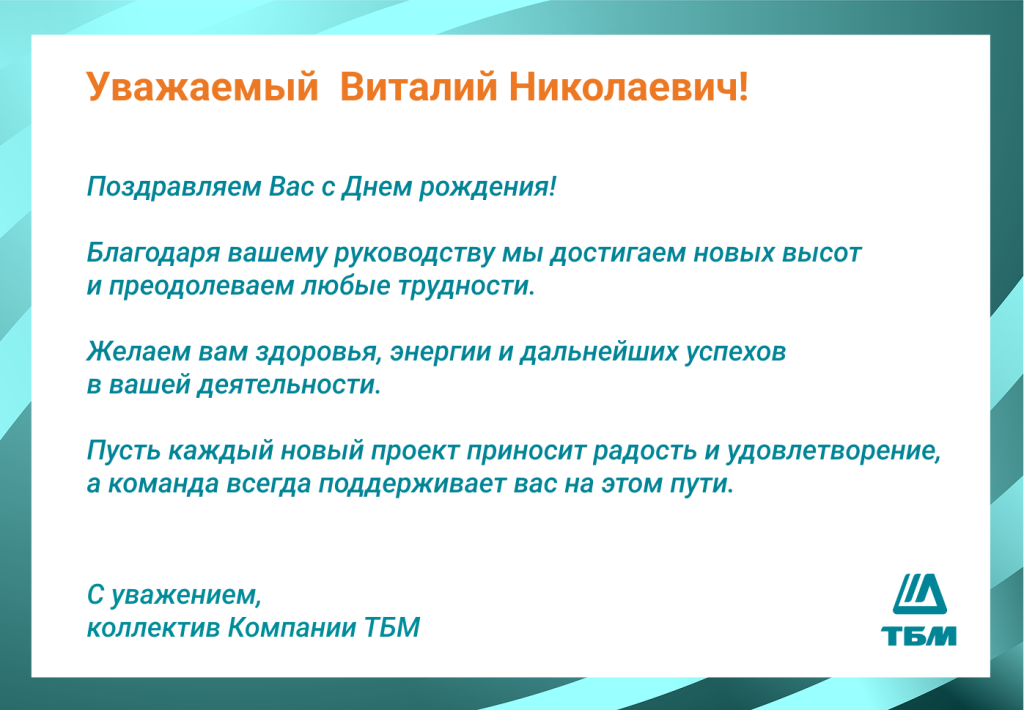 Уважаемый Виталий Николаевич!

Поздравляем Вас с Днем рождения!

Благодаря вашему руководству мы достигаем новых высот и преодолеваем любые трудности.

Желаем вам здоровья, энергии и дальнейших успехов в вашей деятельности.

Пусть каждый новый проект приносит радость и удовлетворение, а команда всегда поддерживает вас на этом пути.

С уважением,
коллектив Компании ТБМ

ТБМ